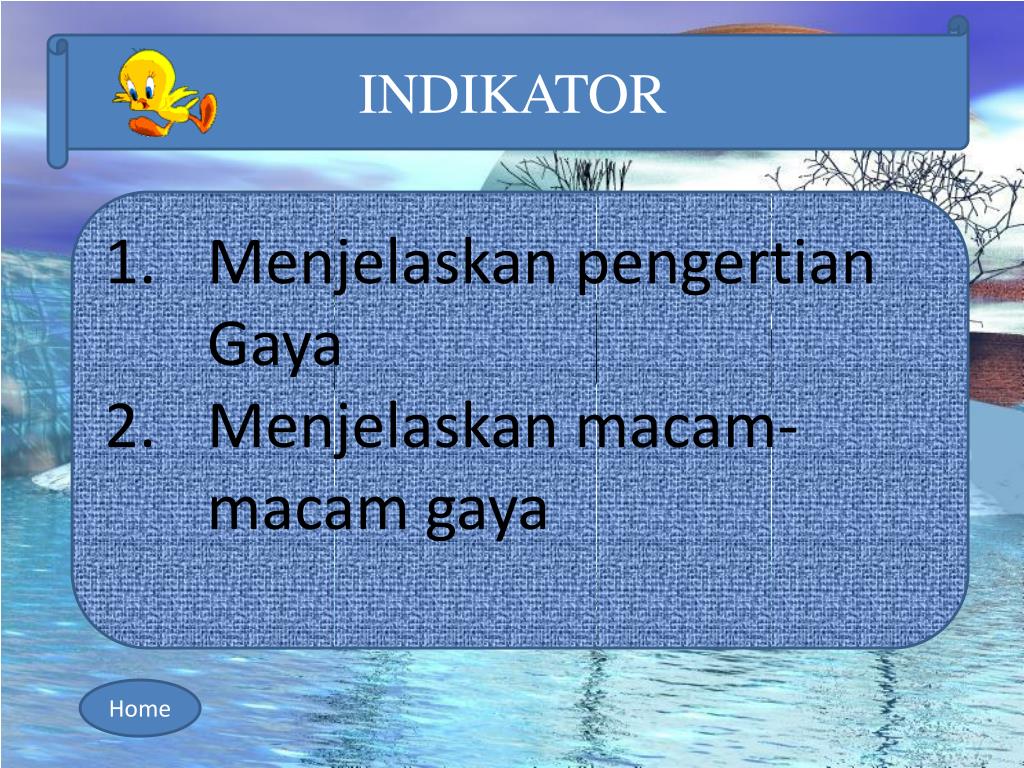 INDIKATOR

1. Menjelaskan pengertian Gaya
2. Menjelaskan macam-macam gaya

Home